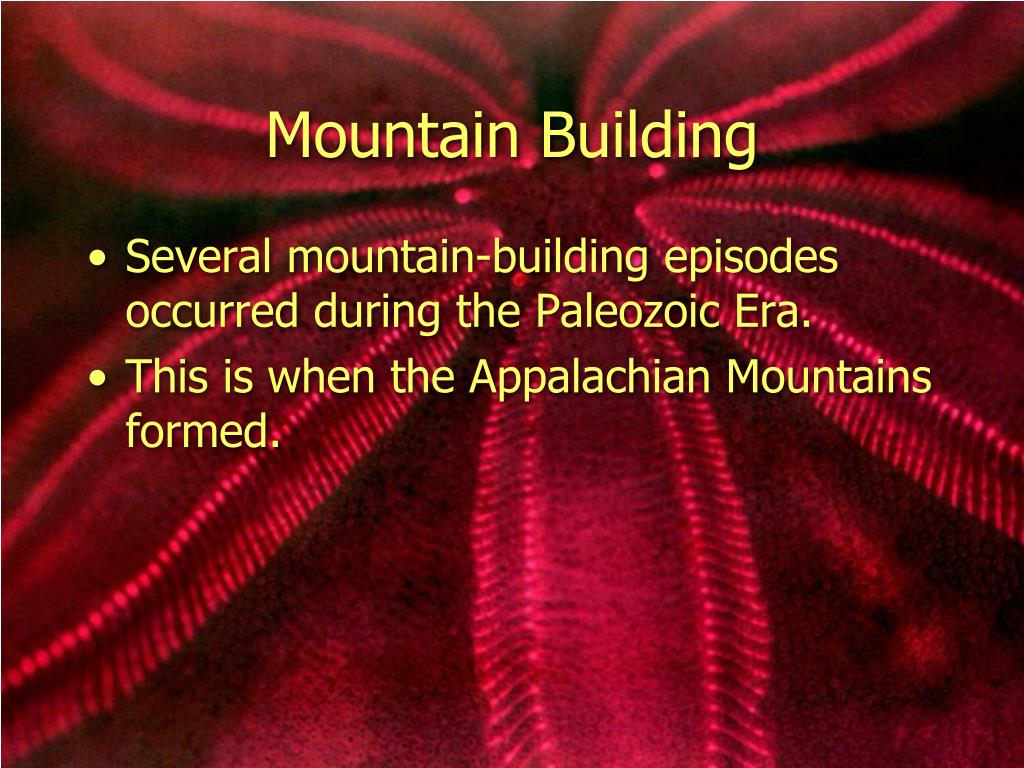 Mountain Building

• Several mountain-building episodes occurred during the Paleozoic Era.
• This is when the Appalachian Mountains formed.